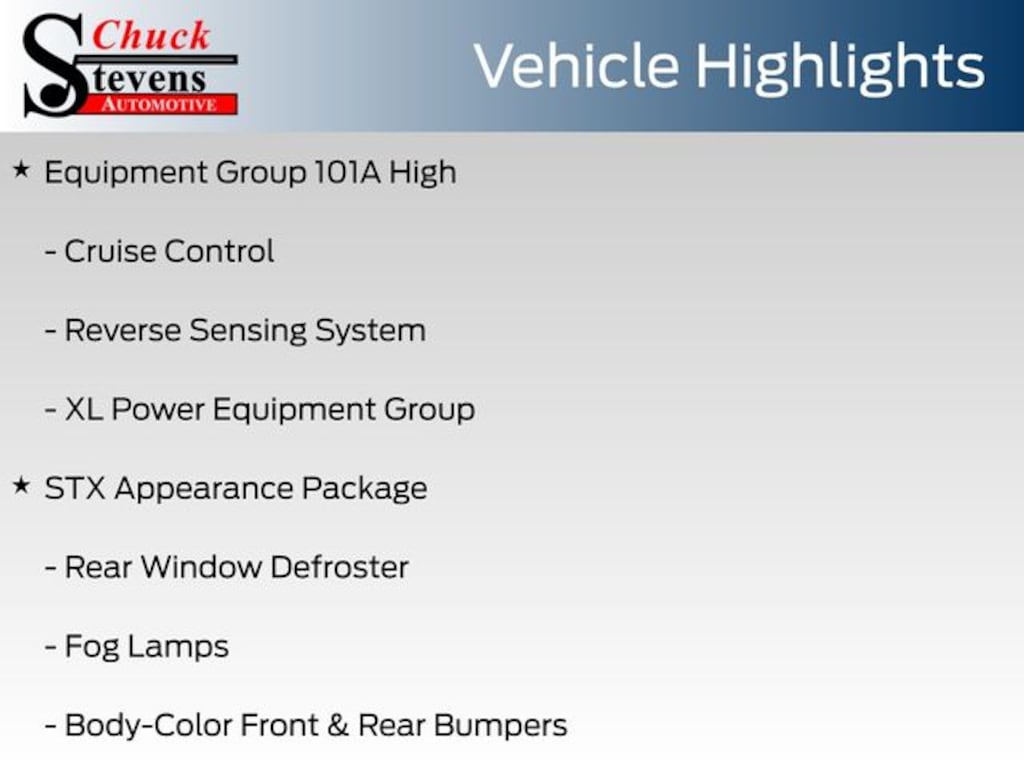 Chuck
Stevens
AUTOMOTIVE

Vehicle Highlights

★ Equipment Group 101A High

- Cruise Control

- Reverse Sensing System

- XL Power Equipment Group

★ STX Appearance Package

- Rear Window Defroster

- Fog Lamps

- Body-Color Front & Rear Bumpers